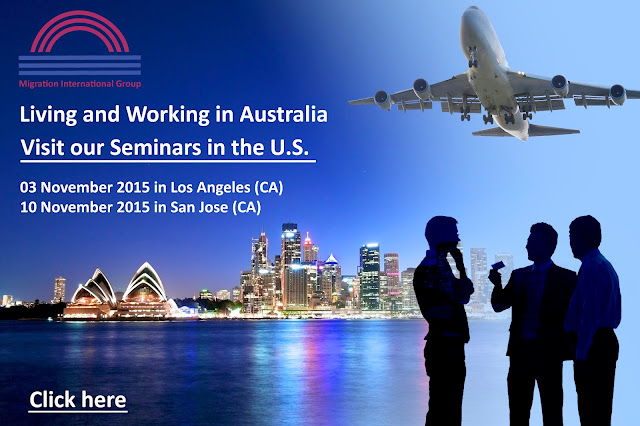 Migration International Group

Living and Working in Australia

Visit our Seminars in the U.S.

03 November 2015 in Los Angeles (CA)
10 November 2015 in San Jose (CA)

Click here